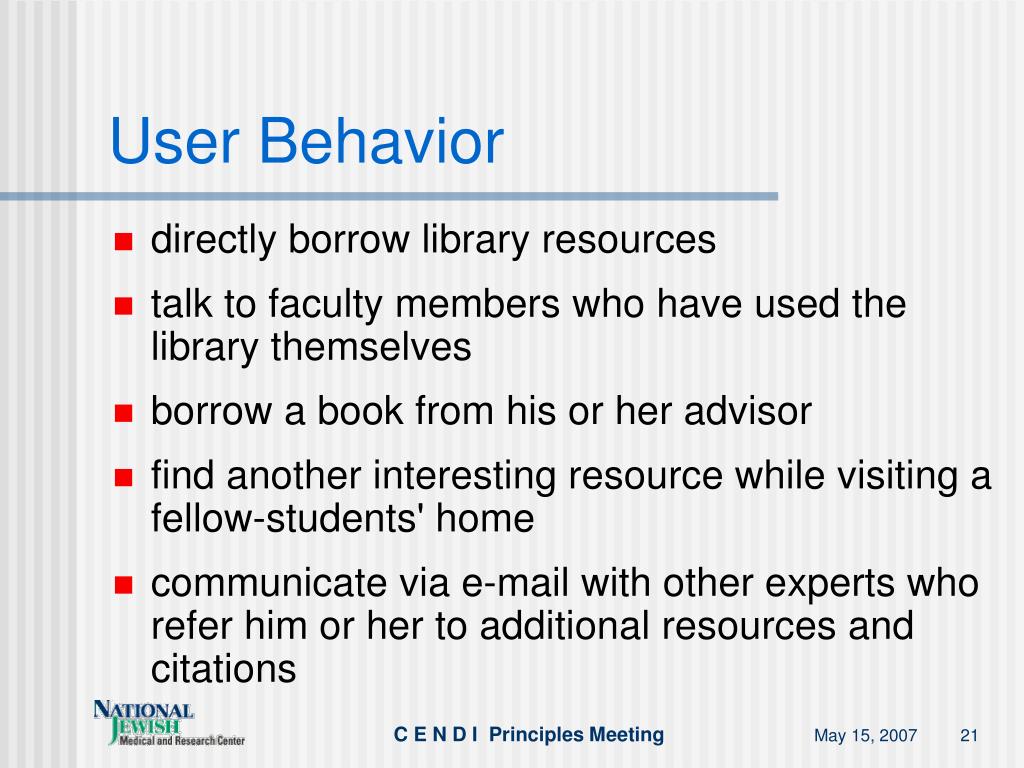 User Behavior

- directly borrow library resources
- talk to faculty members who have used the library themselves
- borrow a book from his or her advisor
- find another interesting resource while visiting a fellow-students' home
- communicate via e-mail with other experts who refer him or her to additional resources and citations

NATIONAL JEWISH Medical and Research Center

C E N D I Principles Meeting

May 15, 2007

21